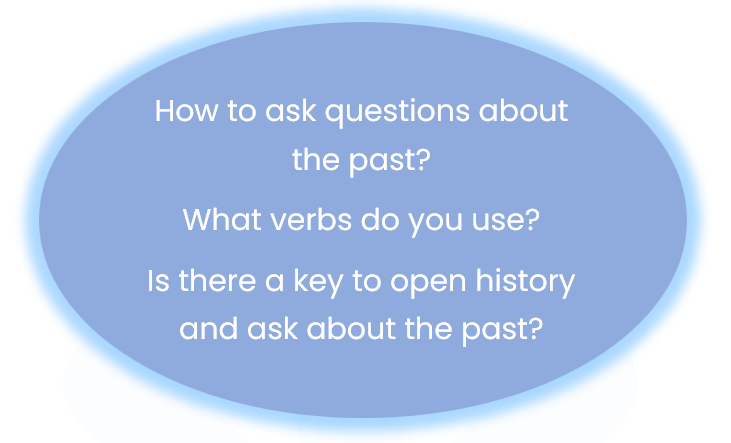 How to ask questions about the past?

What verbs do you use?

Is there a key to open history and ask about the past?